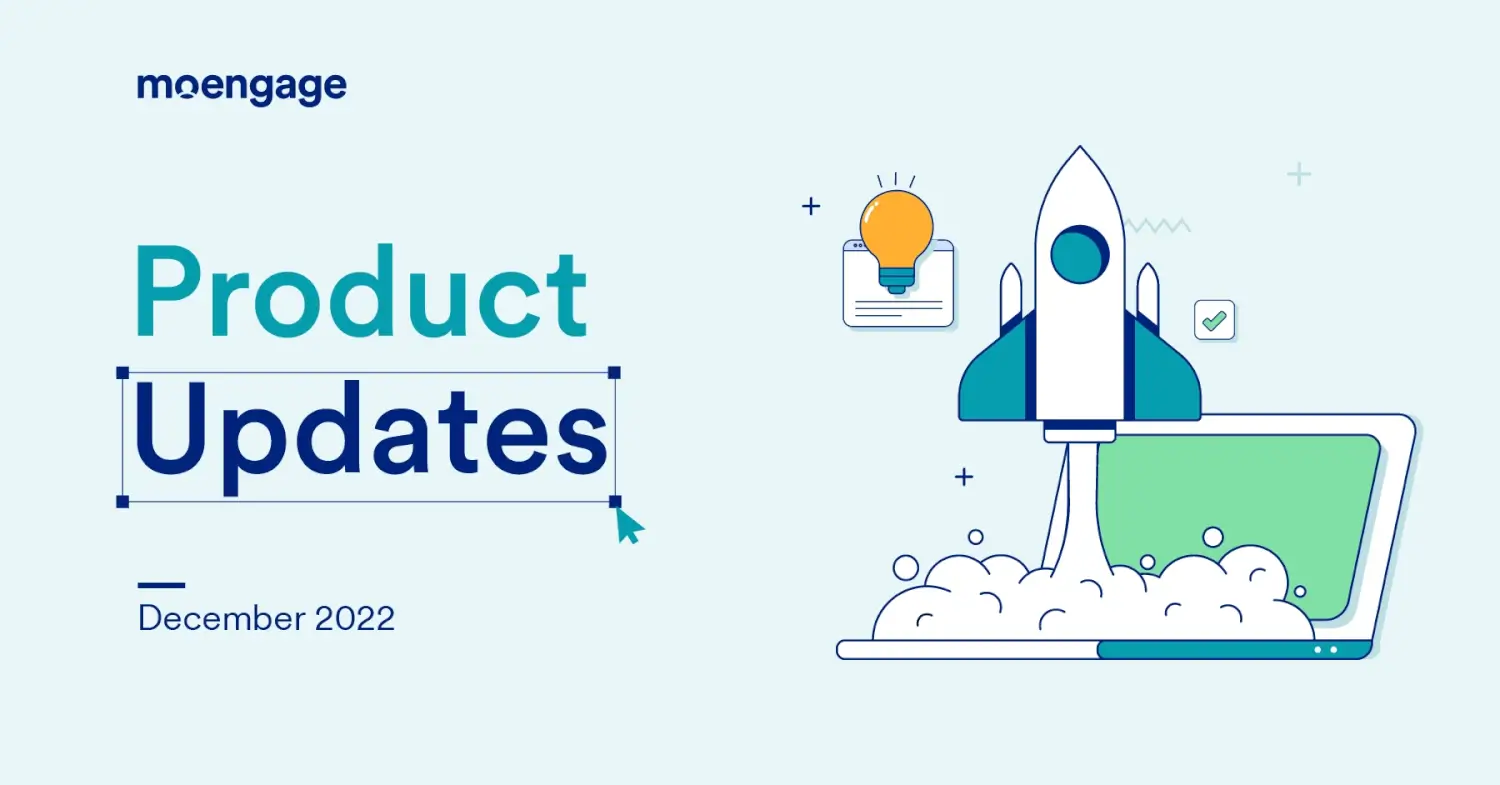 moengage

Product
Updates

December 2022